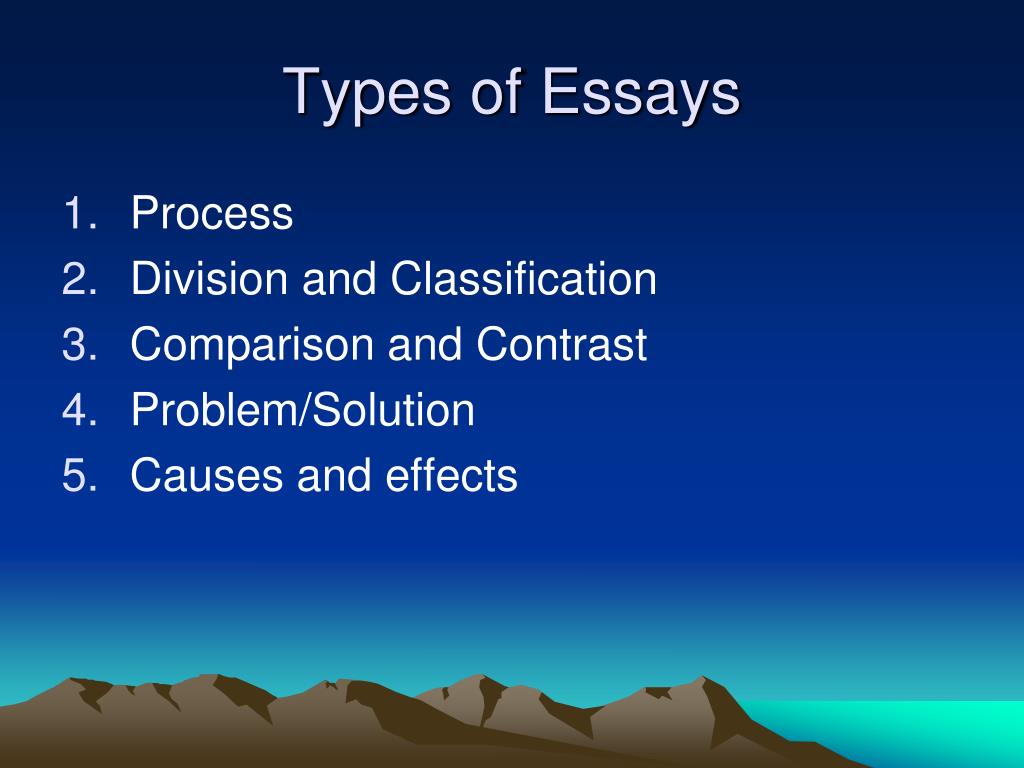 Types of Essays

1. Process
2. Division and Classification
3. Comparison and Contrast
4. Problem/Solution
5. Causes and effects